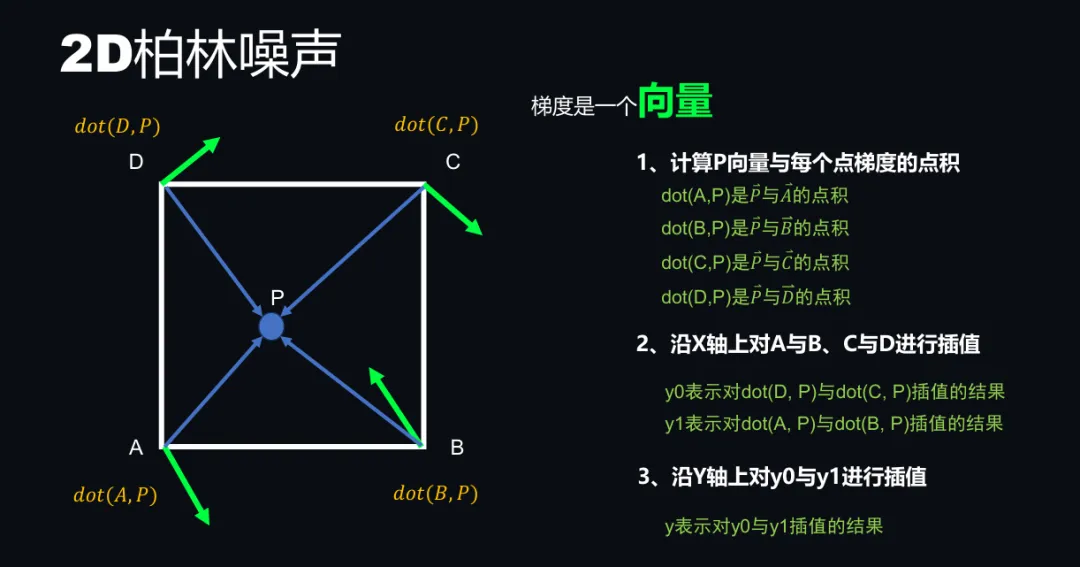 2D柏林噪声

$dot(D,P)$

$dot(C,P)$

D

C

P

A

B

$dot(A,P)$

$dot(B,P)$

梯度是一个向量

1、计算P向量与每个点梯度的点积

dot(A,P)是$\vec{P}$与$\vec{A}$的点积

dot(B,P)是$\vec{P}$与$\vec{B}$的点积

dot(C,P)是$\vec{P}$与$\vec{C}$的点积

dot(D,P)是$\vec{P}$与$\vec{D}$的点积

2、沿X轴上对A与B、C与D进行插值

y0表示对dot(D, P)与dot(C, P)插值的结果

y1表示对dot(A, P)与dot(B, P)插值的结果

3、沿Y轴上对y0与y1进行插值

y表示对y0与y1插值的结果